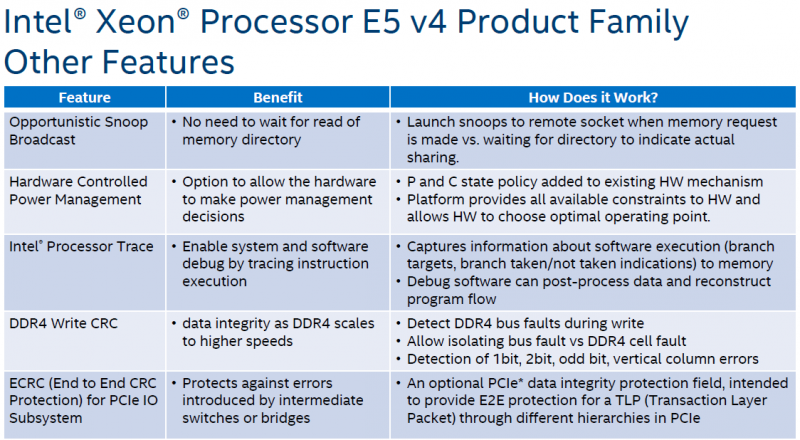 Intel® Xeon® Processor E5 v4 Product Family Other Features

| Feature | Benefit | How Does it Work? |
|---|---|---|
| Opportunistic Snoop Broadcast | • No need to wait for read of memory directory | • Launch snoops to remote socket when memory request is made vs. waiting for directory to indicate actual sharing. |
| Hardware Controlled Power Management | • Option to allow the hardware to make power management decisions | • P and C state policy added to existing HW mechanism • Platform provides all available constraints to HW and allows HW to choose optimal operating point. |
| Intel® Processor Trace | • Enable system and software debug by tracing instruction execution | • Captures information about software execution (branch targets, branch taken/not taken indications) to memory • Debug software can post-process data and reconstruct program flow |
| DDR4 Write CRC | • data integrity as DDR4 scales to higher speeds | • Detect DDR4 bus faults during write • Allow isolating bus fault vs DDR4 cell fault • Detection of 1bit, 2bit, odd bit, vertical column errors |
| ECRC (End to End CRC Protection) for PCIe IO Subsystem | • Protects against errors introduced by intermediate switches or bridges | • An optional PCIe* data integrity protection field, intended to provide E2E protection for a TLP (Transaction Layer Packet) through different hierarchies in PCIe |